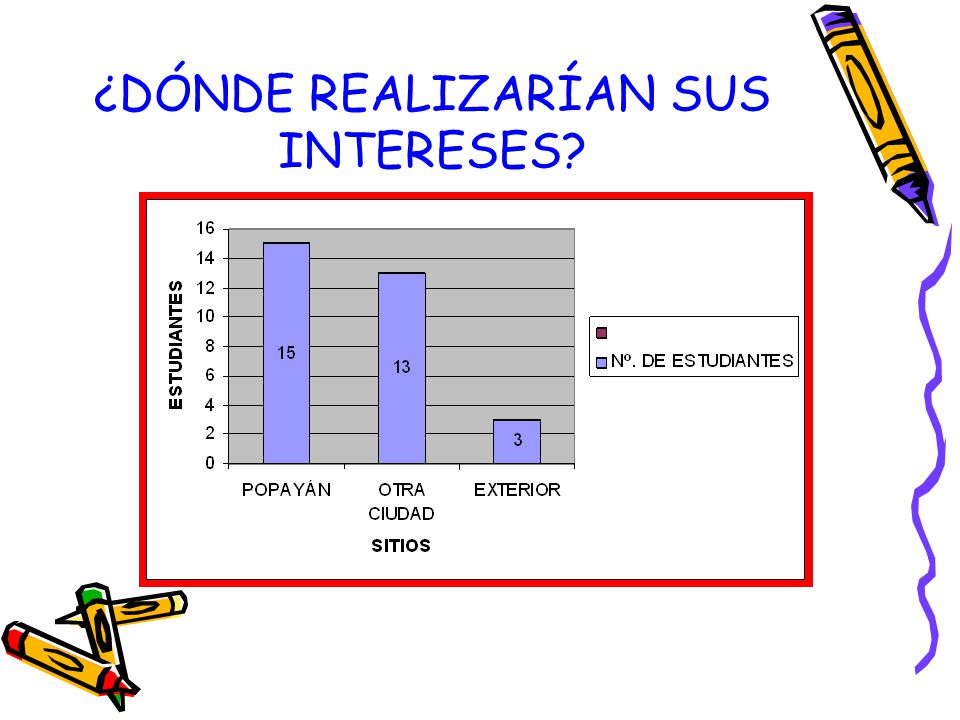 ¿DÓNDE REALIZARÍAN SUS INTERESES?

16
14
12
10
8
6
4
2
0

ESTUDIANTES

15
13
3

POPAYÁN
OTRA CIUDAD
EXTERIOR

SITIOS

Nº. DE ESTUDIANTES